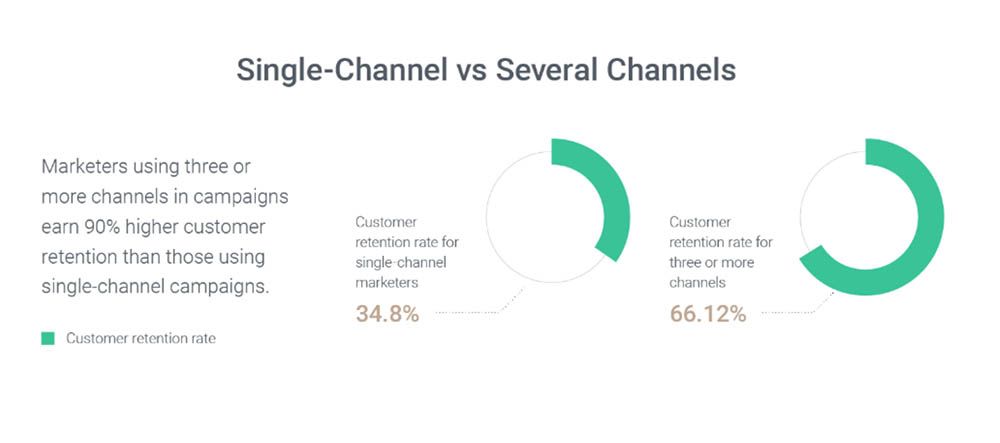 Single-Channel vs Several Channels

Marketers using three or more channels in campaigns earn 90% higher customer retention than those using single-channel campaigns.

Customer retention rate

Customer retention rate for single-channel marketers

34.8%

Customer retention rate for three or more channels

66.12%